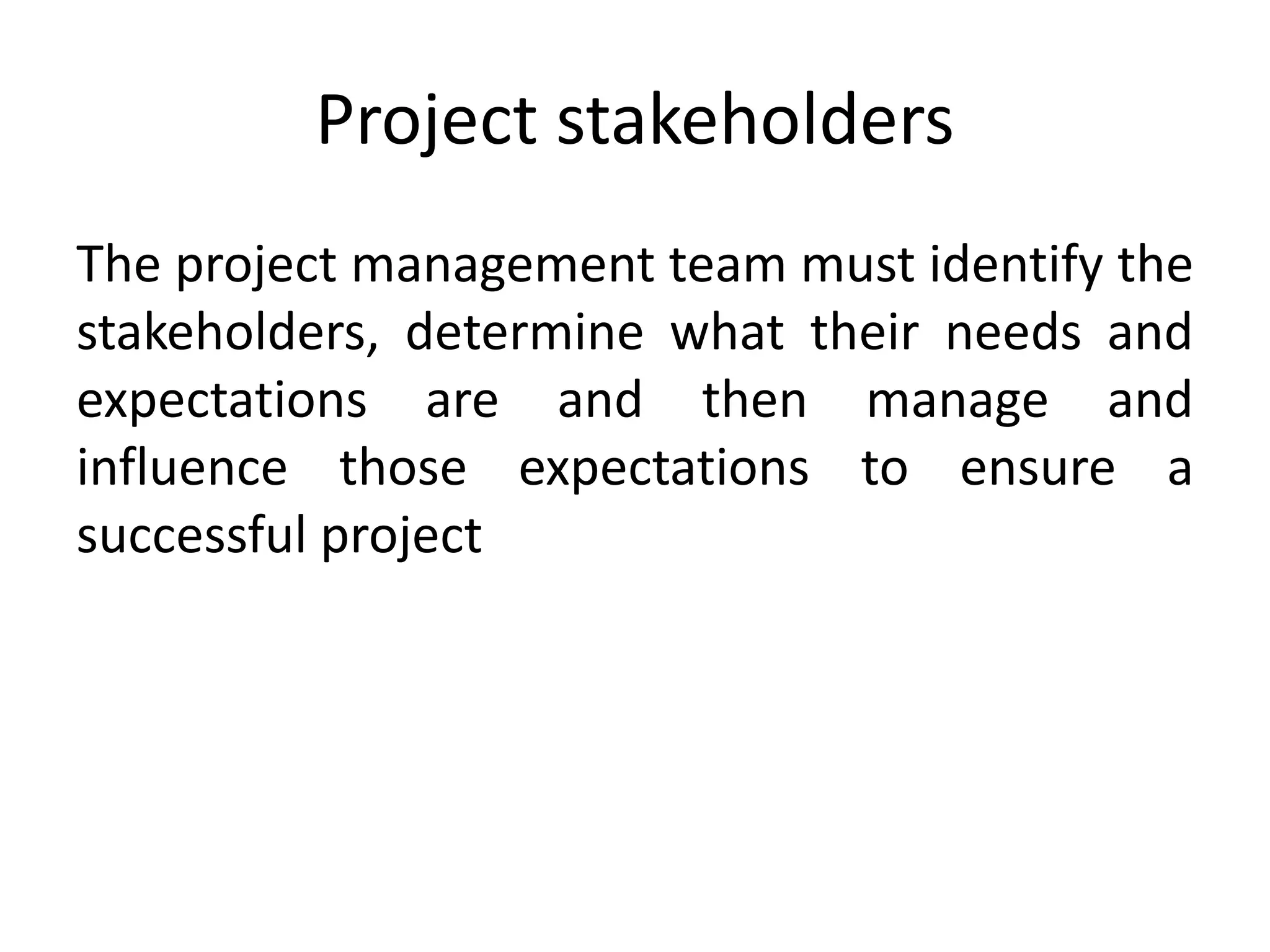 Project stakeholders

The project management team must identify the stakeholders, determine what their needs and expectations are and then manage and influence those expectations to ensure a successful project